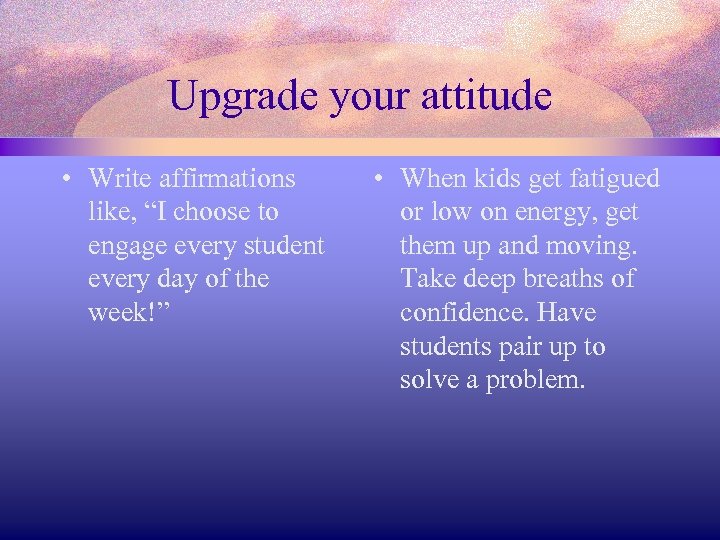 Upgrade your attitude

• Write affirmations like, “I choose to engage every student every day of the week!”

• When kids get fatigued or low on energy, get them up and moving. Take deep breaths of confidence. Have students pair up to solve a problem.